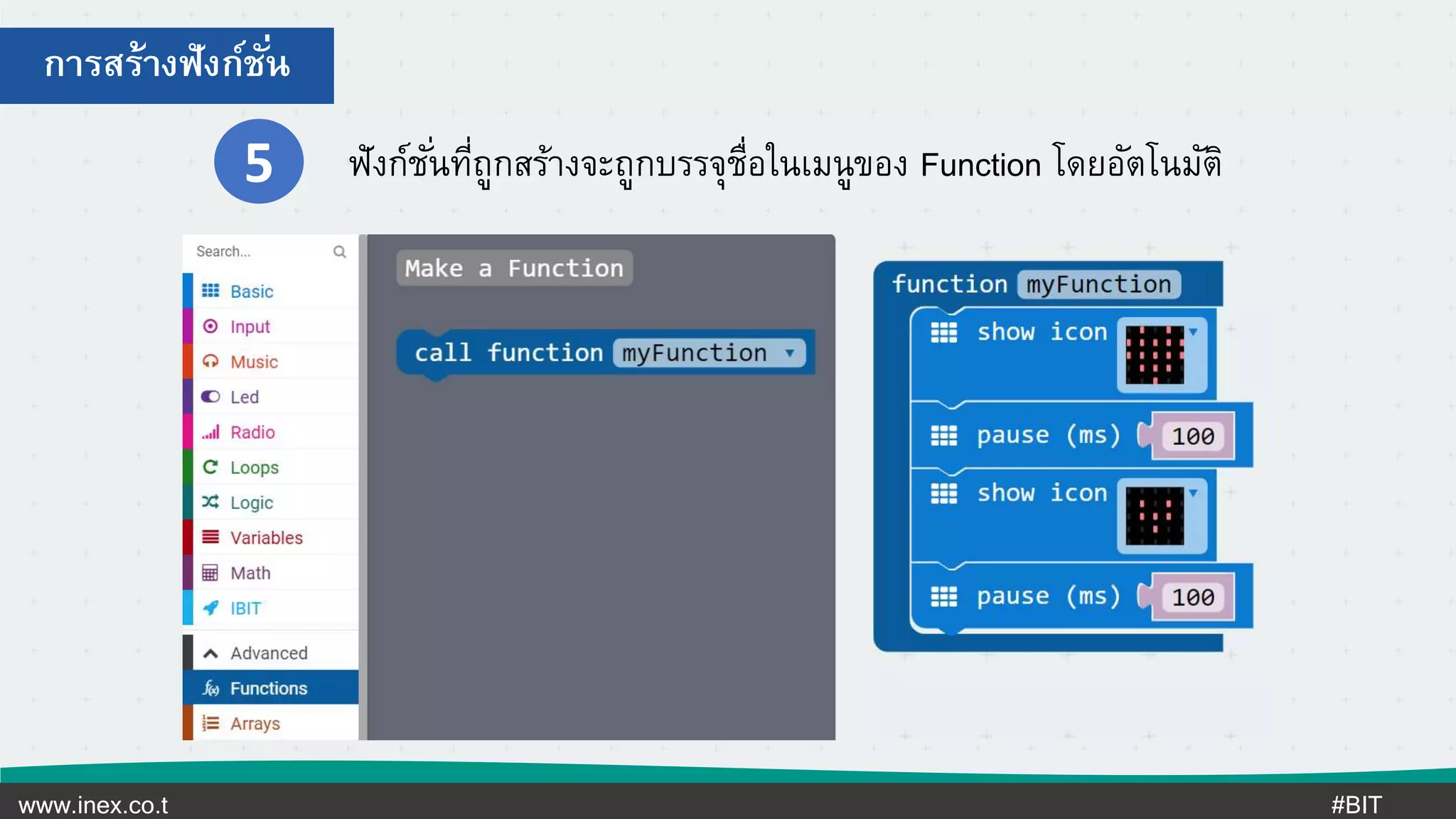 การสร้างฟังก์ชั่น

5

ฟังก์ชั่นที่ถูกสร้างจะถูกบรรจุชื่อในเมนูของ Function โดยอัตโนมัติ

Search...

Basic
Input
Music
Led
Radio
Loops
Logic
Variables
Math
IBIT
Advanced
Functions
Arrays

Make a Function

call function myFunction

function myFunction
show icon
pause (ms) 100
show icon
pause (ms) 100

www.inex.co.t

#BIT